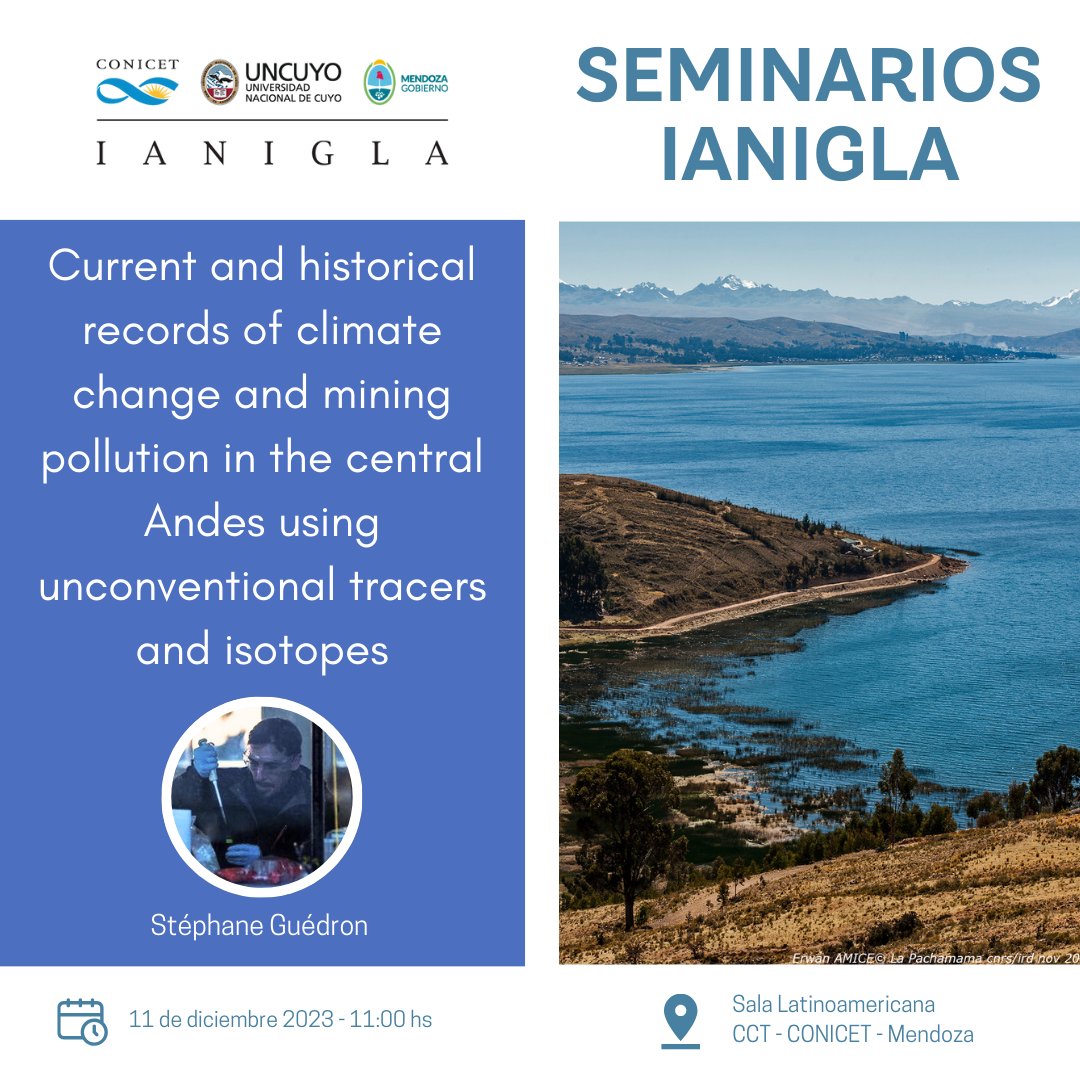 CONICET
UNCUYO
UNIVERSIDAD NACIONAL DE CUYO
MENDOZA GOBIERNO
I A N I G L A

SEMINARIOS IANIGLA

Current and historical records of climate change and mining pollution in the central Andes using unconventional tracers and isotopes

Stéphane Guédron

Erwan AMICE© La Pachamama cnrs/ird nov 20

11 de diciembre 2023 - 11:00 hs

Sala Latinoamericana
CCT - CONICET - Mendoza